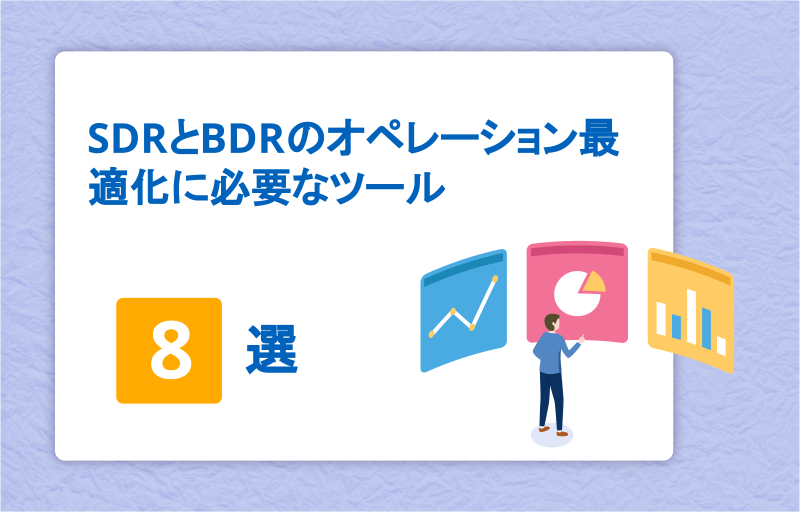 SDRとBDRのオペレーション最適化に必要なツール

8 選